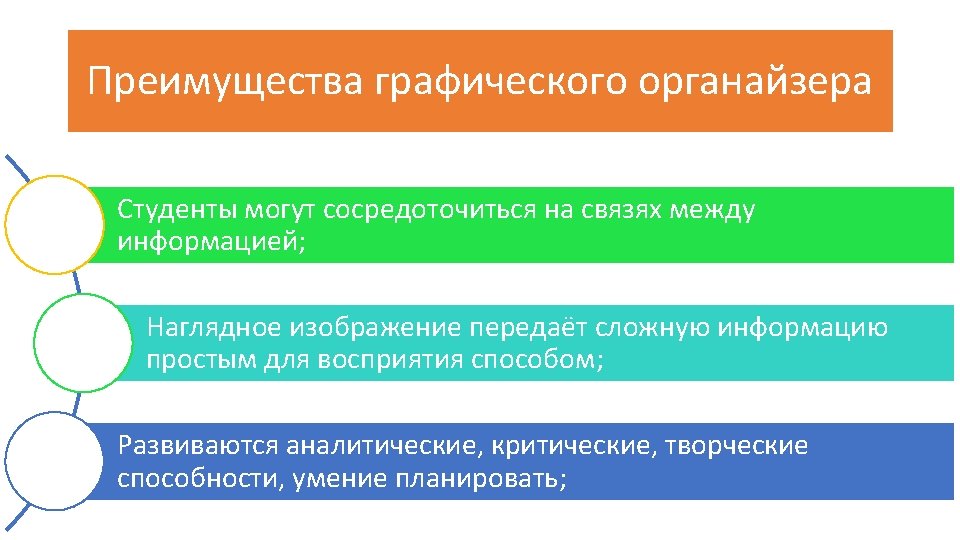 Преимущества графического органайзера

Студенты могут сосредоточиться на связях между информацией;

Наглядное изображение передаёт сложную информацию простым для восприятия способом;

Развиваются аналитические, критические, творческие способности, умение планировать;